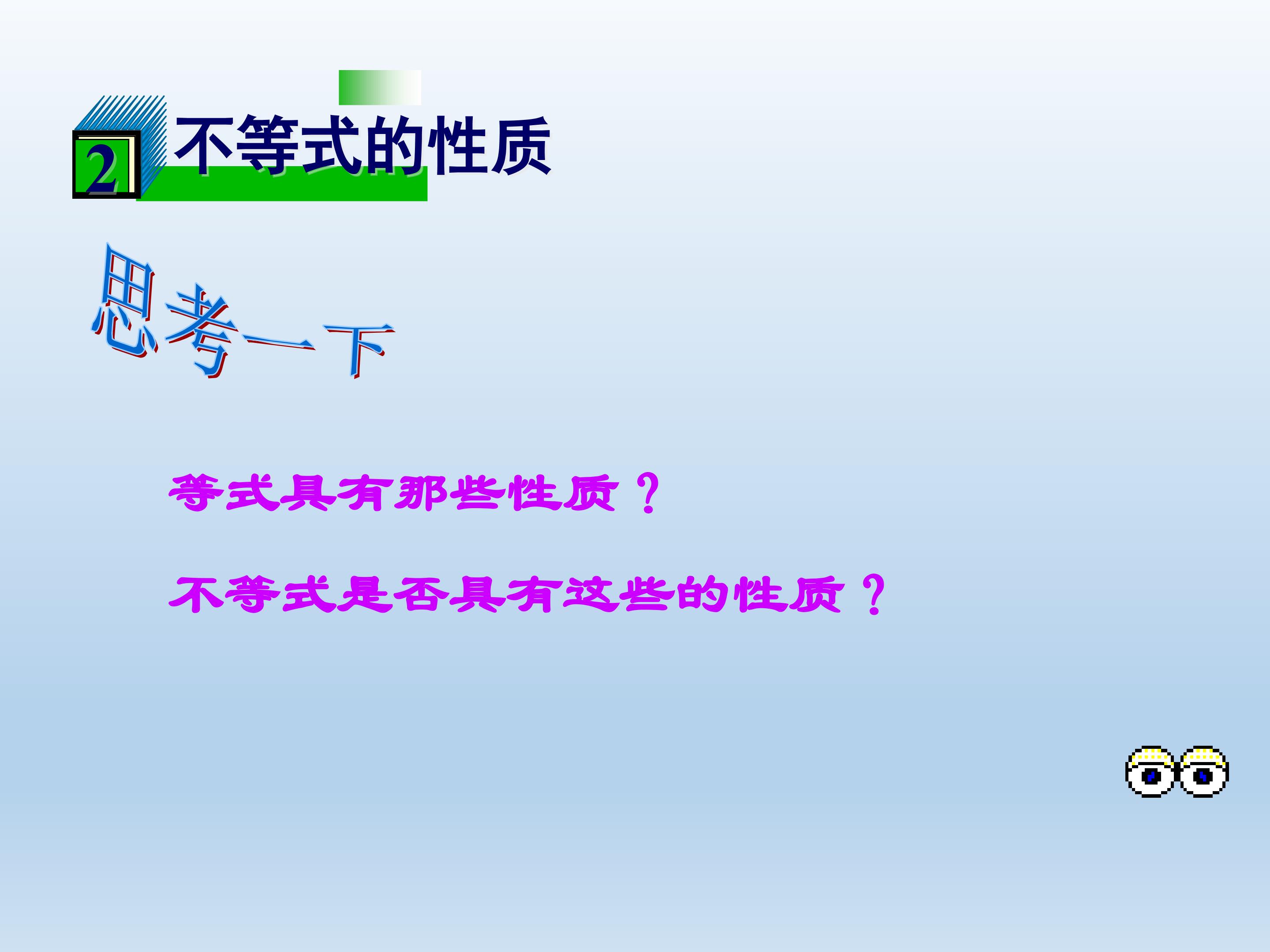 2 不等式的性质

思考一下

等式具有那些性质？

不等式是否具有这些的性质？